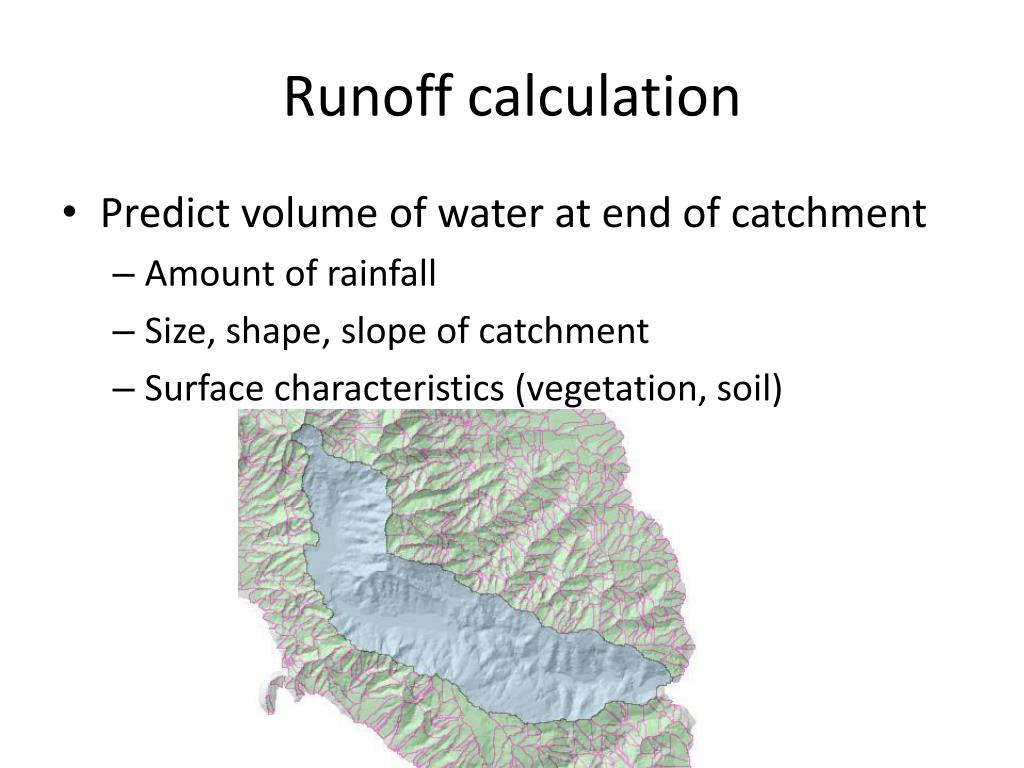 Runoff calculation

• Predict volume of water at end of catchment
– Amount of rainfall
– Size, shape, slope of catchment
– Surface characteristics (vegetation, soil)